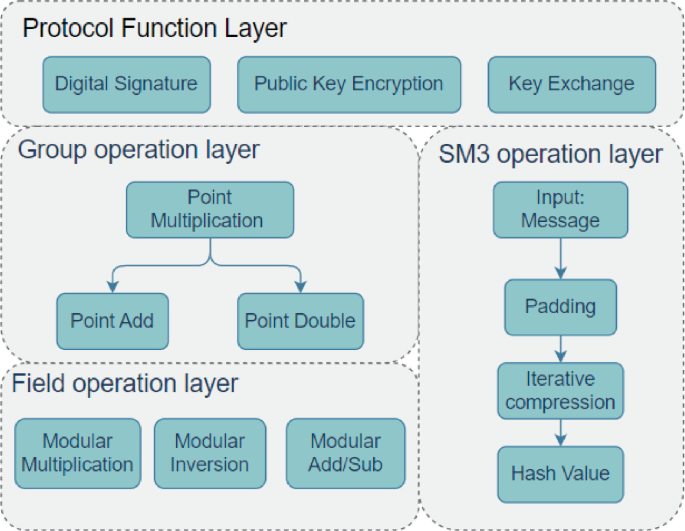 Protocol Function Layer

Digital Signature

Public Key Encryption

Key Exchange

Group operation layer

Point Multiplication

Point Add

Point Double

Field operation layer

Modular Multiplication

Modular Inversion

Modular Add/Sub

SM3 operation layer

Input: Message

Padding

Iterative compression

Hash Value